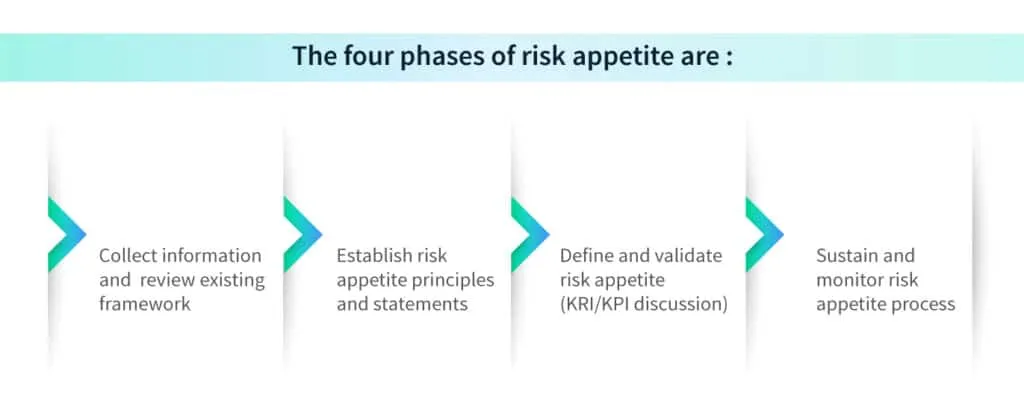 The four phases of risk appetite are :

Collect information and review existing framework

Establish risk appetite principles and statements

Define and validate risk appetite (KRI/KPI discussion)

Sustain and monitor risk appetite process